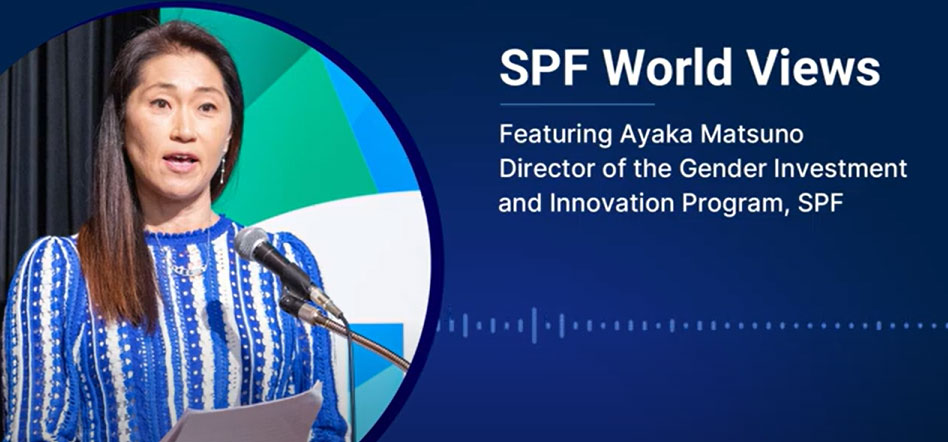 SPF World Views

Featuring Ayaka Matsuno
Director of the Gender Investment and Innovation Program, SPF